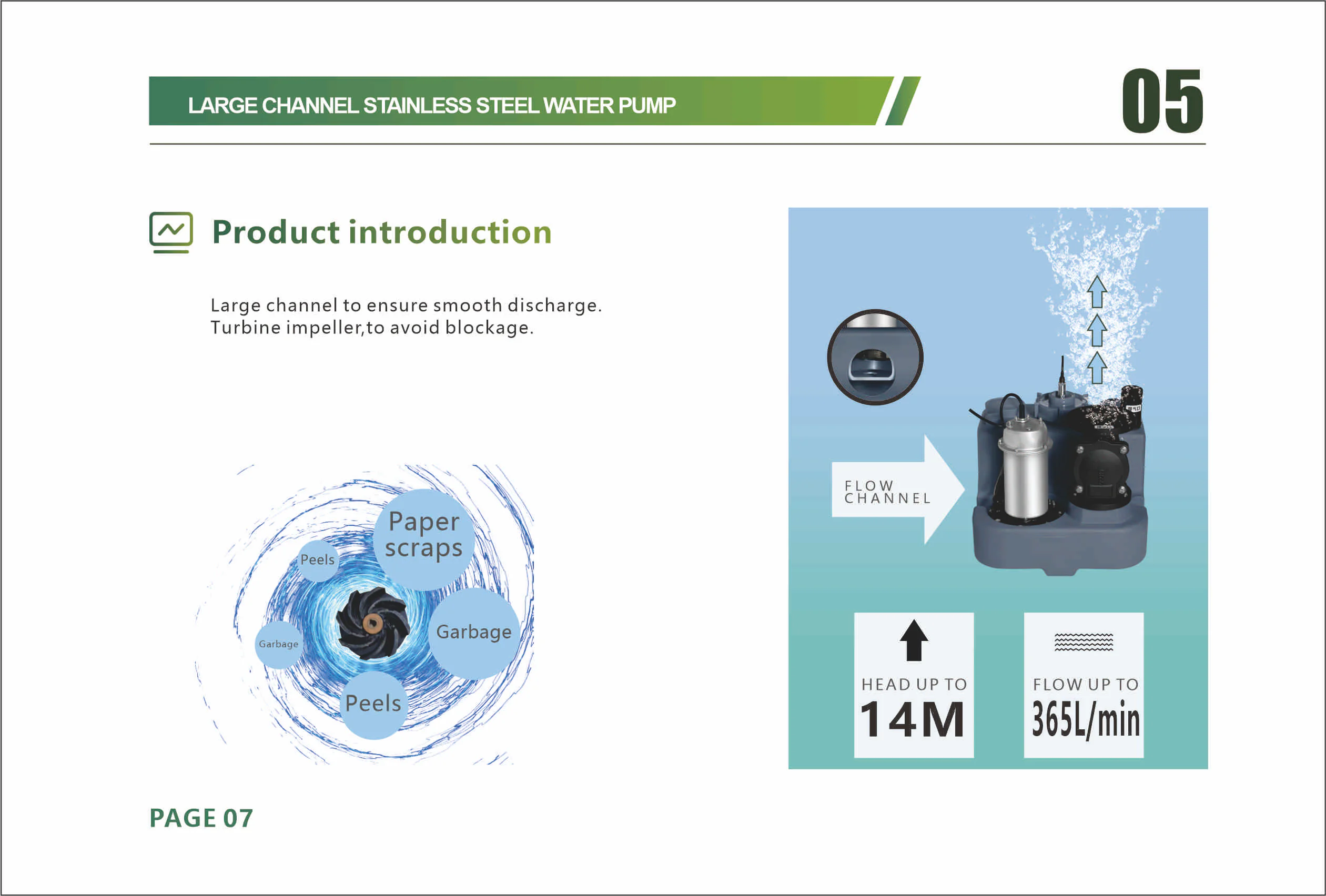 LARGE CHANNEL STAINLESS STEEL WATER PUMP

05

Product introduction

Large channel to ensure smooth discharge.
Turbine impeller,to avoid blockage.

Paper scraps

Peels

Garbage

Garbage

Peels

FLOW CHANNEL

HEAD UP TO
14M

FLOW UP TO
365L/min

PAGE 07